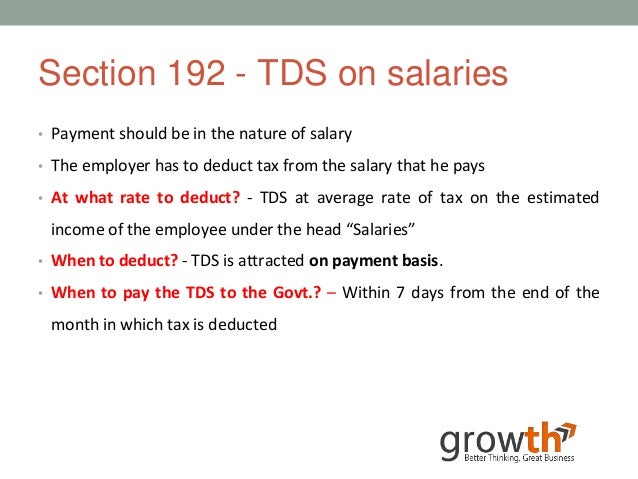 Section 192 - TDS on salaries

• Payment should be in the nature of salary

• The employer has to deduct tax from the salary that he pays

• At what rate to deduct? - TDS at average rate of tax on the estimated income of the employee under the head “Salaries”

• When to deduct? - TDS is attracted on payment basis.

• When to pay the TDS to the Govt.? – Within 7 days from the end of the month in which tax is deducted

growth
Better Thinking. Great Business